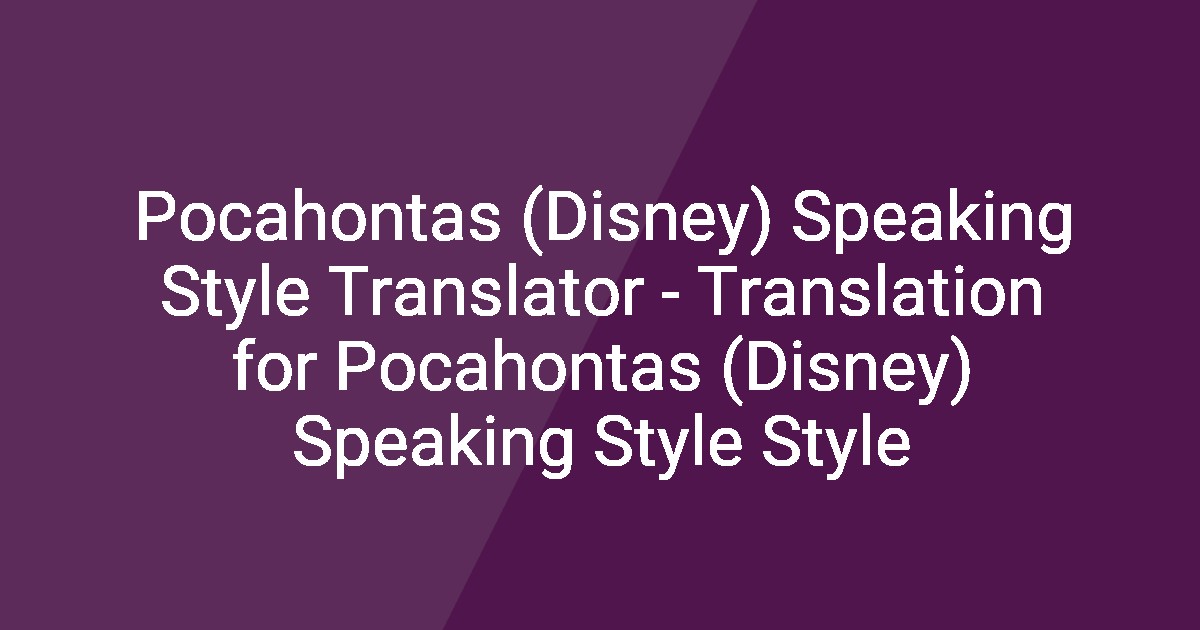 Pocahontas (Disney) Speaking Style Translator - Translation for Pocahontas (Disney) Speaking Style Style